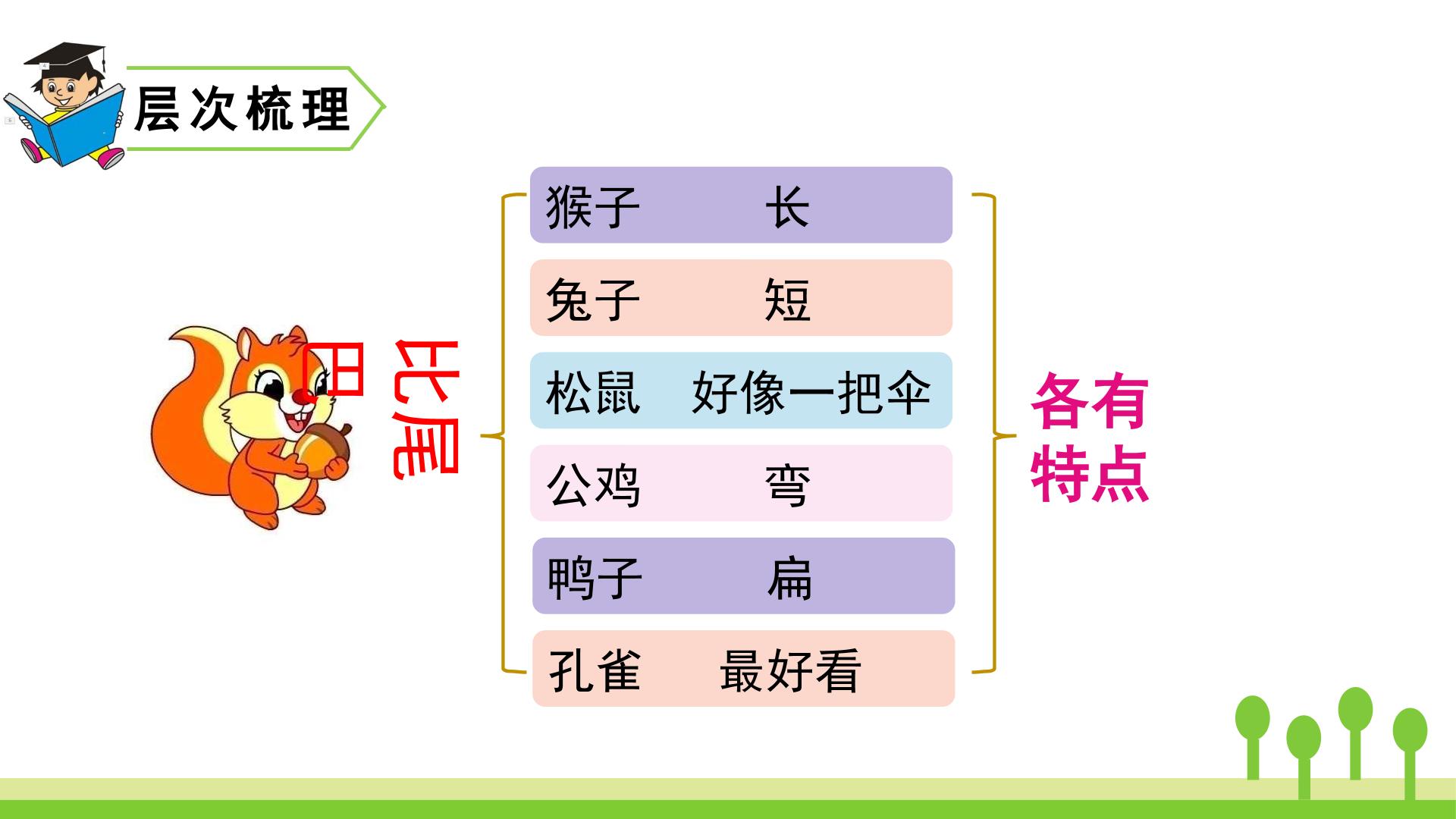 层次梳理

比尾巴

猴子 长

兔子 短

松鼠 好像一把伞

公鸡 弯

鸭子 扁

孔雀 最好看

各有特点